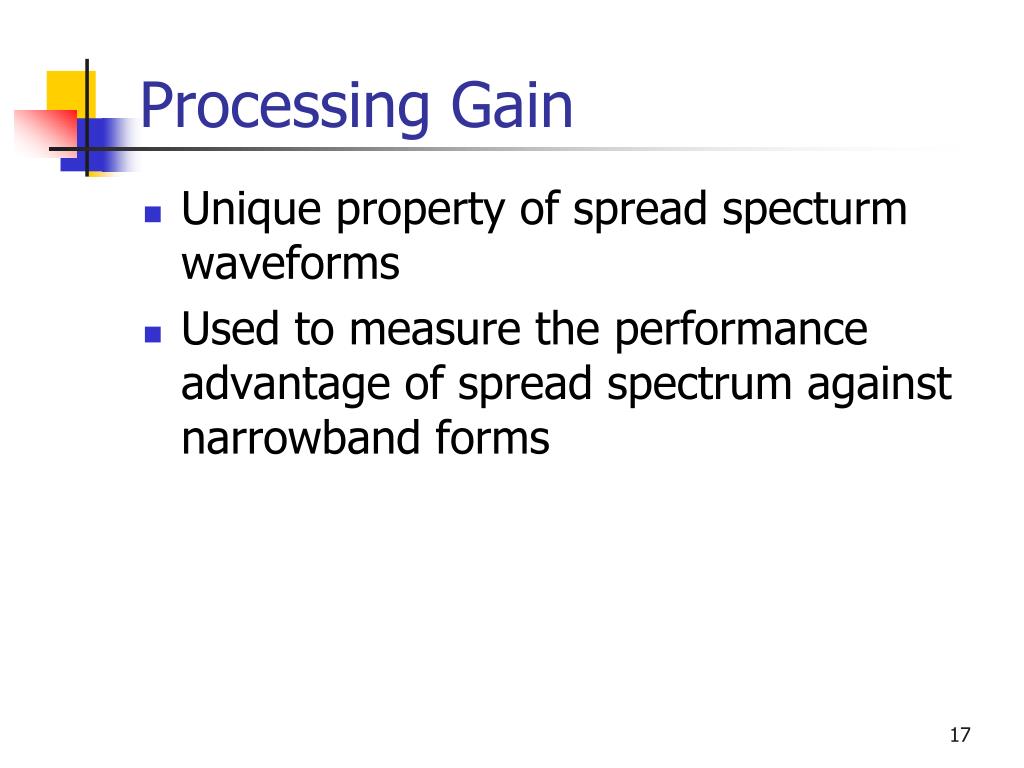 Processing Gain

- Unique property of spread specturm waveforms
- Used to measure the performance advantage of spread spectrum against narrowband forms

17